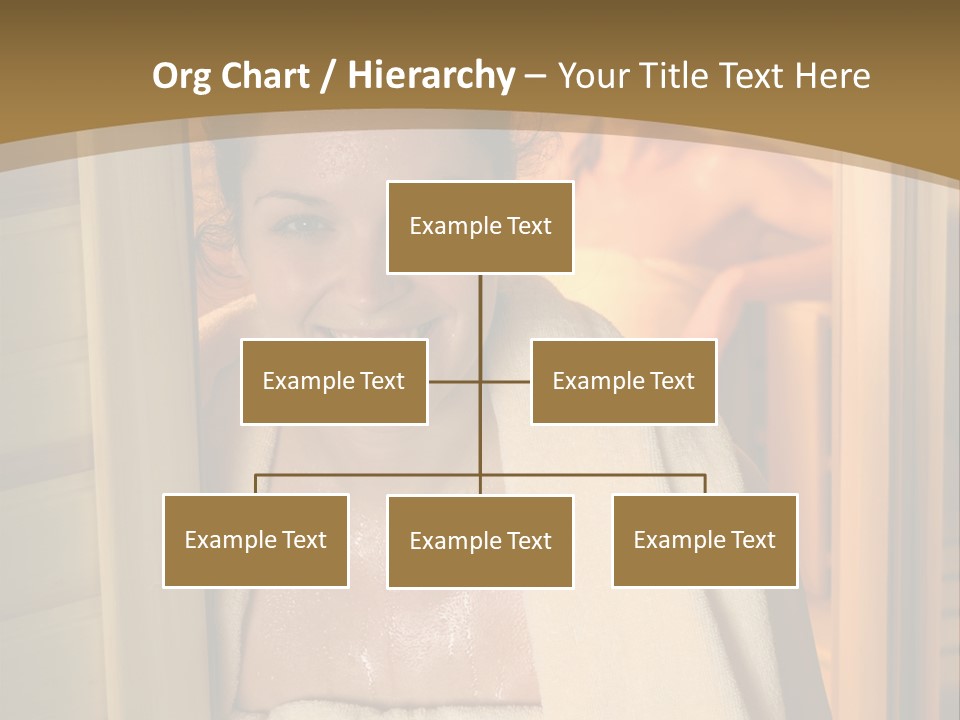 Org Chart / Hierarchy – Your Title Text Here

Example Text

Example Text

Example Text

Example Text

Example Text

Example Text